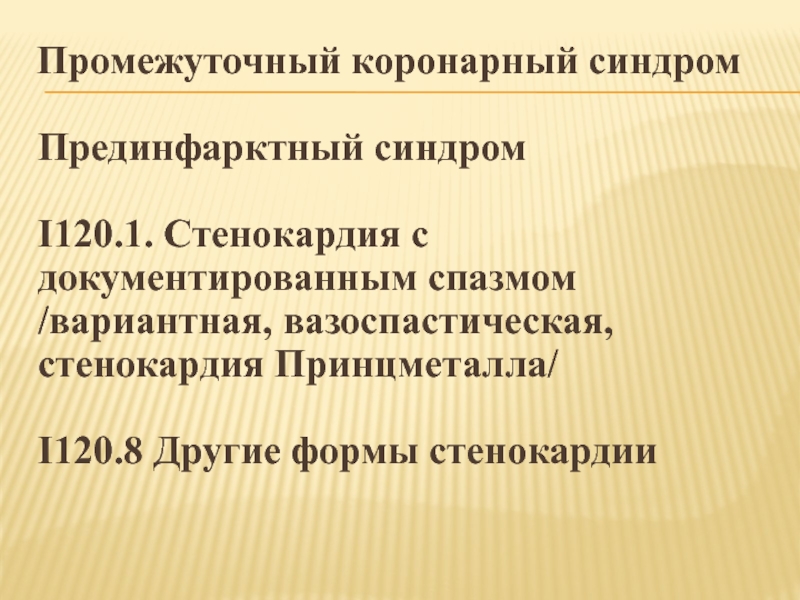 Промежуточный коронарный синдром

Прединфарктный синдром

I120.1. Стенокардия с документированным спазмом /вариантная, вазоспастическая, стенокардия Принцметалла/

I120.8 Другие формы стенокардии